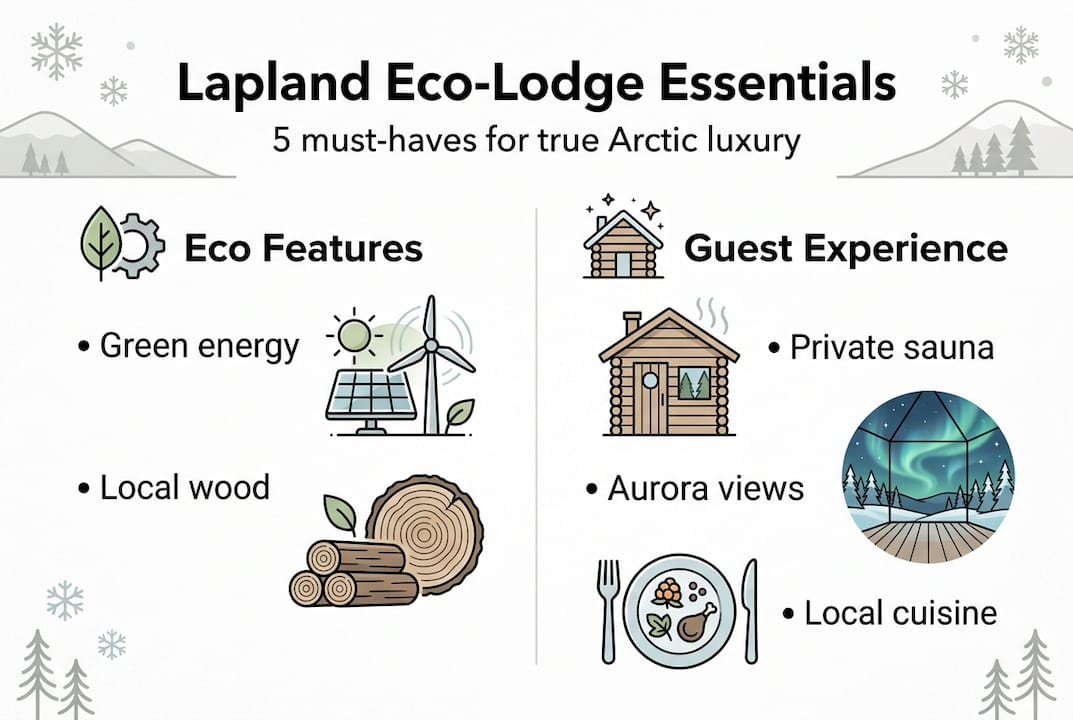 Lapland Eco-Lodge Essentials

5 must-haves for true Arctic luxury

Eco Features

• Green energy

• Local wood

Guest Experience

• Private sauna

• Aurora views

• Local cuisine